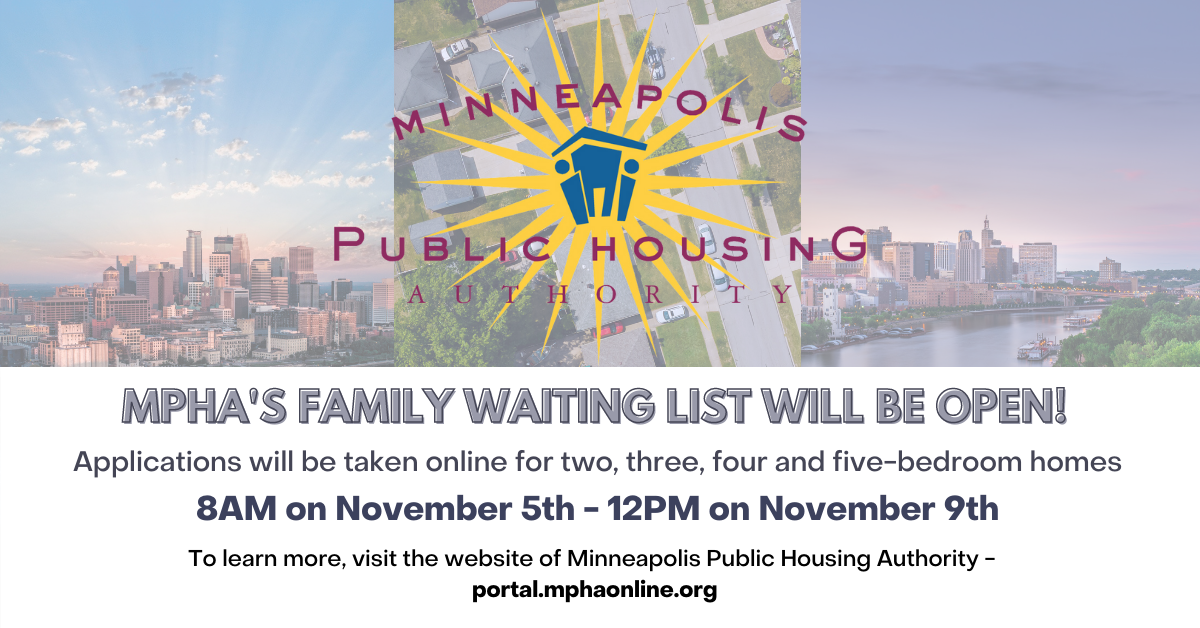 MINNEAPOLIS
PUBLIC HOUSING
AUTHORITY

MPHA'S FAMILY WAITING LIST WILL BE OPEN!

Applications will be taken online for two, three, four and five-bedroom homes

8AM on November 5th - 12PM on November 9th

To learn more, visit the website of Minneapolis Public Housing Authority - portal.mphaonline.org